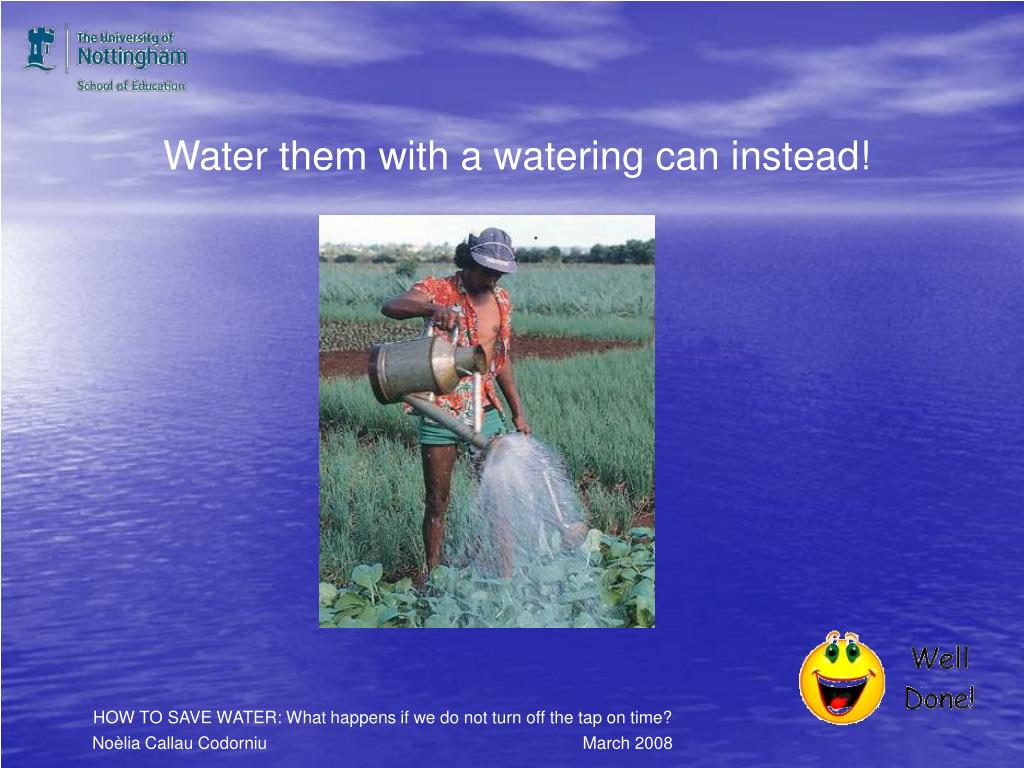 The University of Nottingham
School of Education

Water them with a watering can instead!

Well Done!

HOW TO SAVE WATER: What happens if we do not turn off the tap on time?
Noèlia Callau Codorniu March 2008